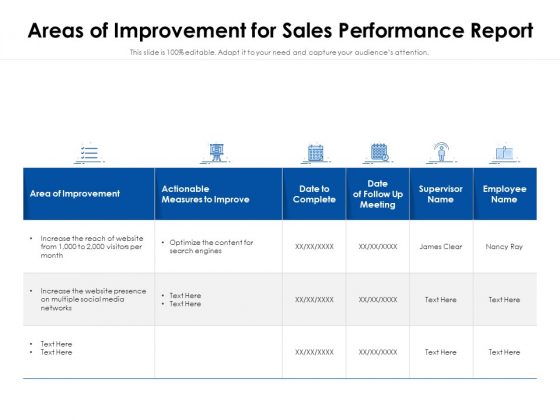 Areas of Improvement for Sales Performance Report

This slide is 100% editable. Adapt it to your need and capture your audience's attention.

| Area of Improvement | Actionable Measures to Improve | Date to Complete | Date of Follow Up Meeting | Supervisor Name | Employee Name |
|---|---|---|---|---|---|
| • Increase the reach of website from 1,000 to 2,000 visitors per month | • Optimize the content for search engines | XX/XX/XXXX | XX/XX/XXXX | James Clear | Nancy Ray |
| • Increase the website presence on multiple social media networks | • Text Here • Text Here | XX/XX/XXXX | XX/XX/XXXX | Text Here | Text Here |
| • Text Here • Text Here | | XX/XX/XXXX | XX/XX/XXXX | Text Here | Text Here |